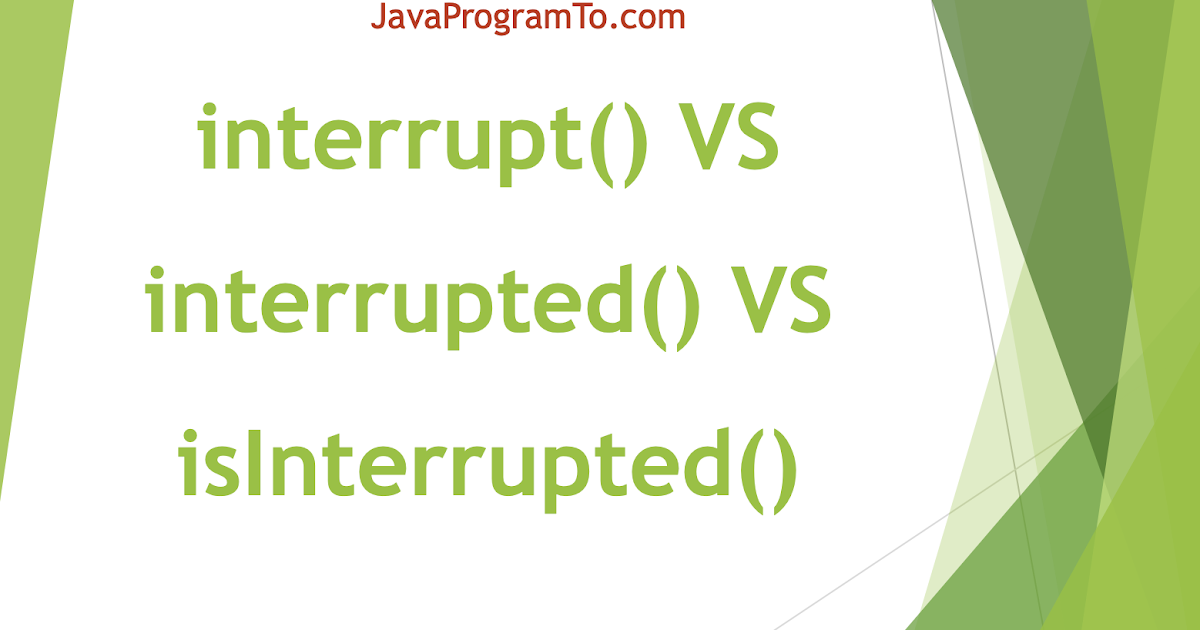 JavaProgramTo.com

interrupt() VS
interrupted() VS
isInterrupted()